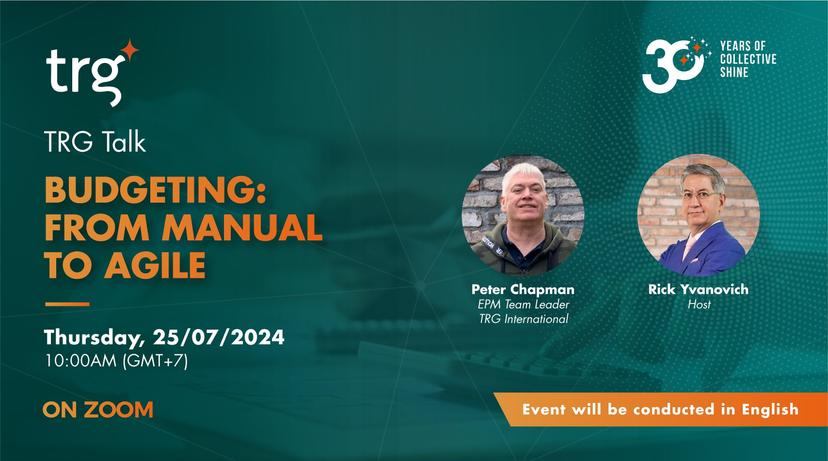 trg

30 YEARS OF COLLECTIVE SHINE

TRG Talk

BUDGETING: FROM MANUAL TO AGILE

Thursday, 25/07/2024
10:00AM (GMT+7)

ON ZOOM

Peter Chapman
EPM Team Leader
TRG International

Rick Yvanovich
Host

Event will be conducted in English